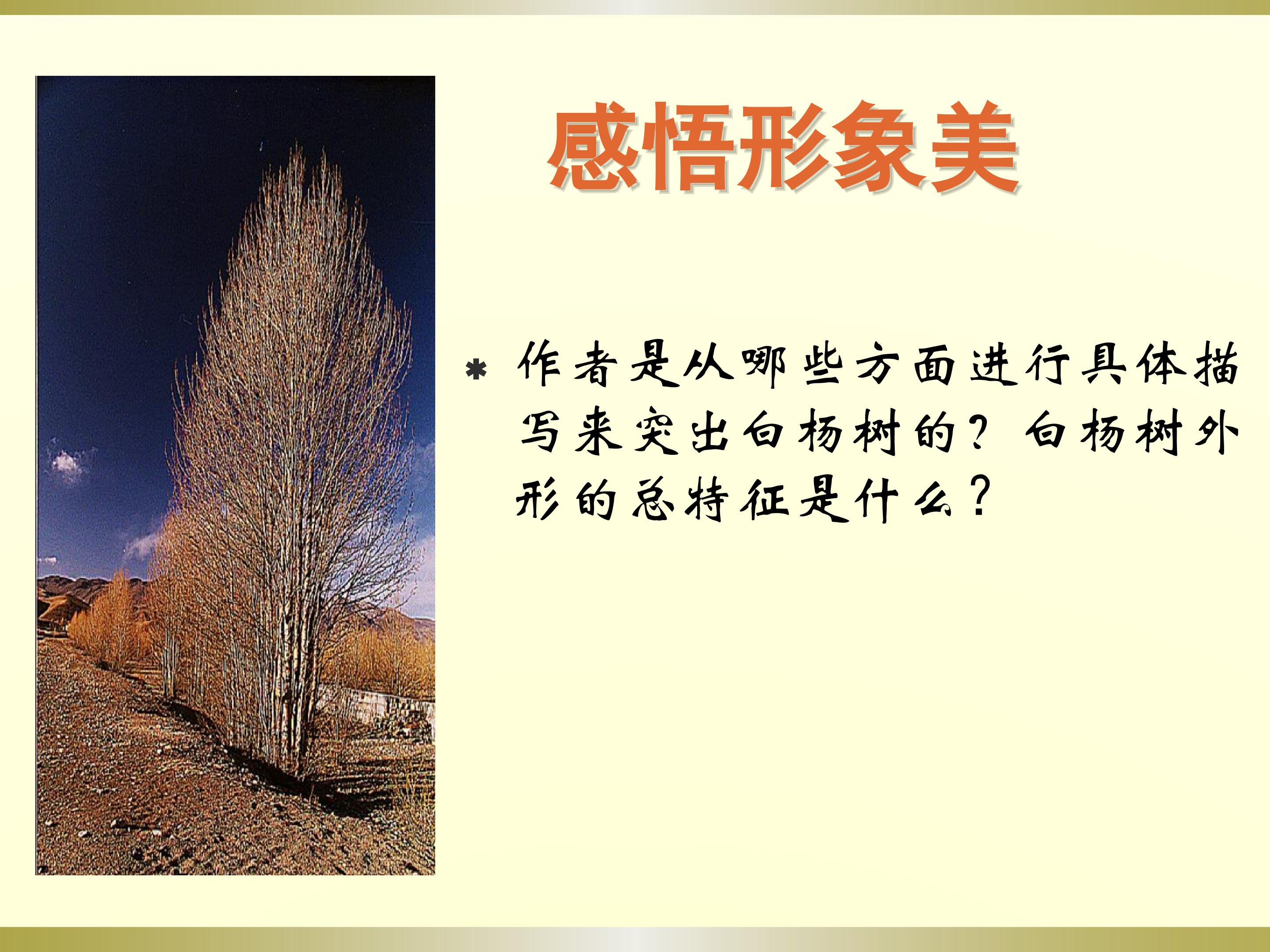 感悟形象美

* 作者是从哪些方面进行具体描写来突出白杨树的？白杨树外形的总特征是什么？